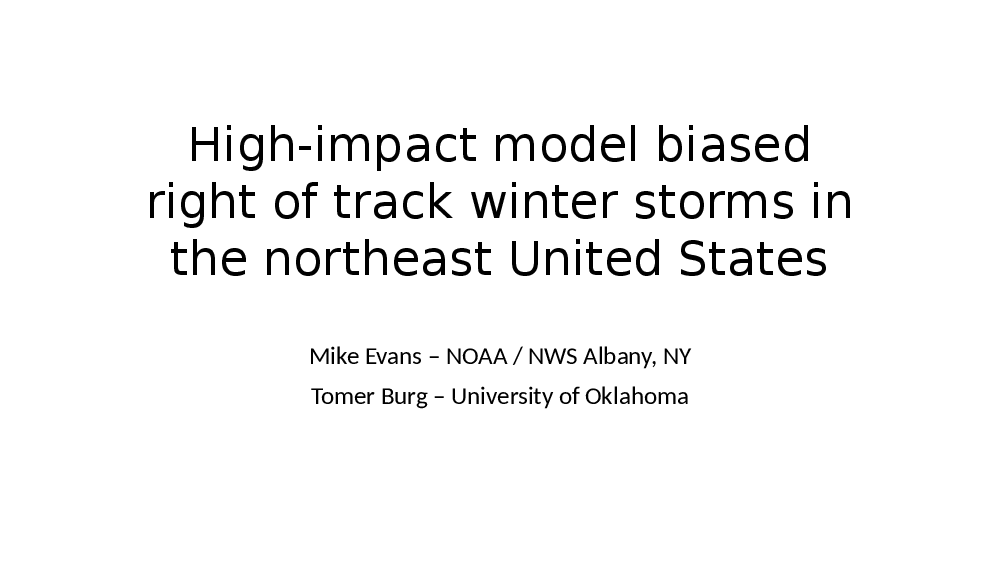 High-impact model biased right of track winter storms in the northeast United States

Mike Evans – NOAA / NWS Albany, NY

Tomer Burg – University of Oklahoma